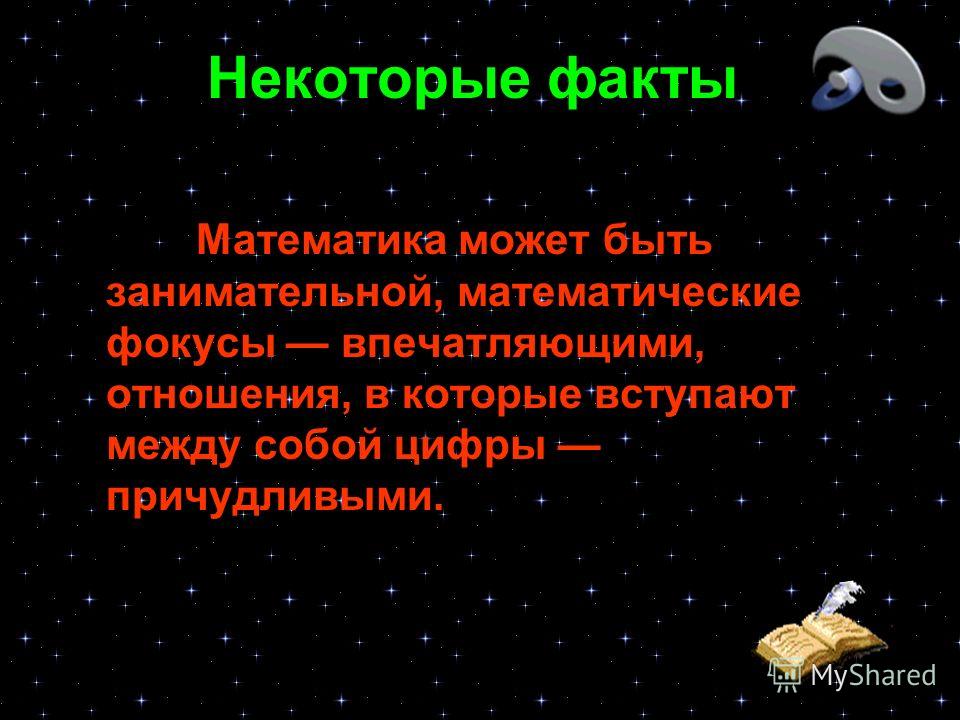 Некоторые факты

Математика может быть занимательной, математические фокусы — впечатляющими, отношения, в которые вступают между собой цифры — причудливыми.

MyShared